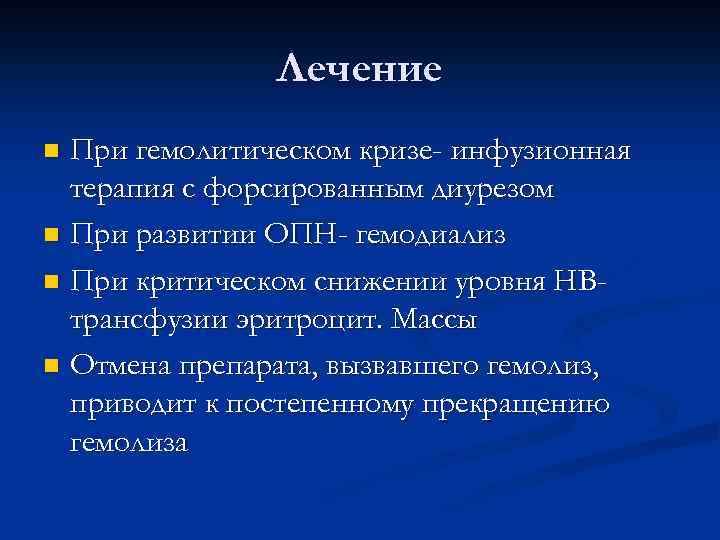 Лечение

При гемолитическом кризе- инфузионная терапия с форсированным диурезом

При развитии ОПН- гемодиализ

При критическом снижении уровня НВ- трансфузии эритроцит. Массы

Отмена препарата, вызвавшего гемолиз, приводит к постепенному прекращению гемолиза